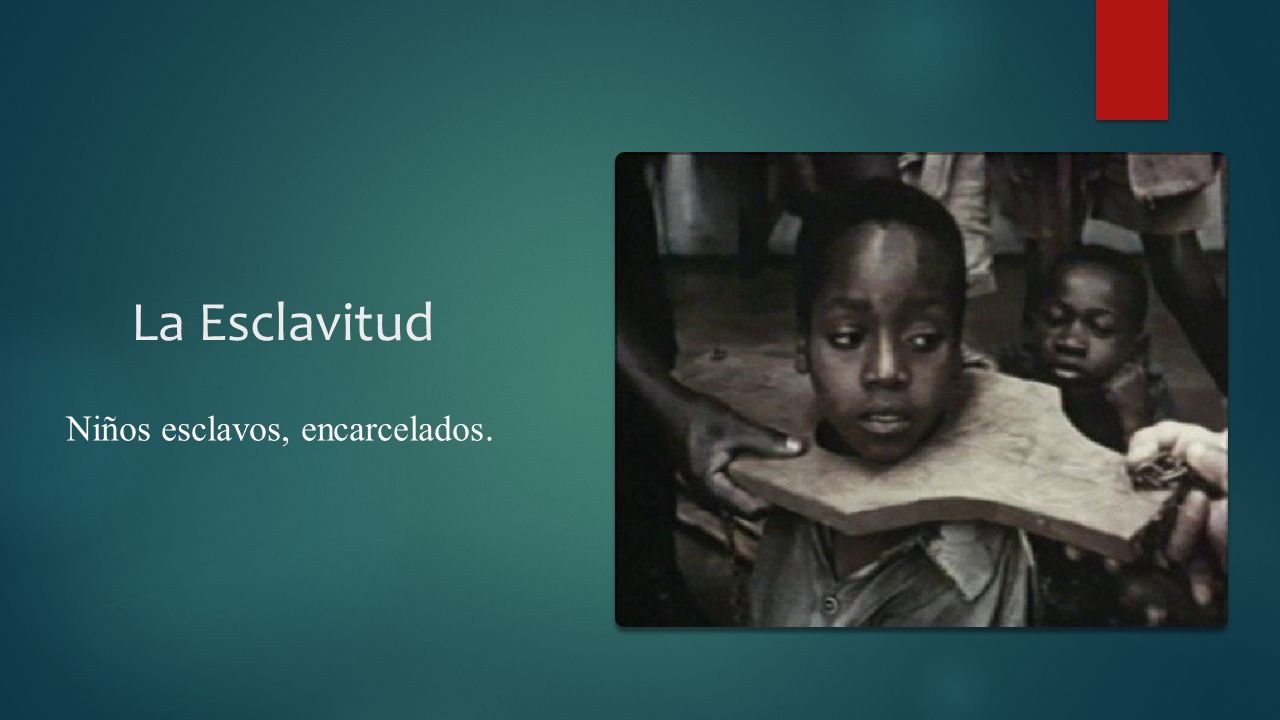 La Esclavitud

Niños esclavos, encarcelados.